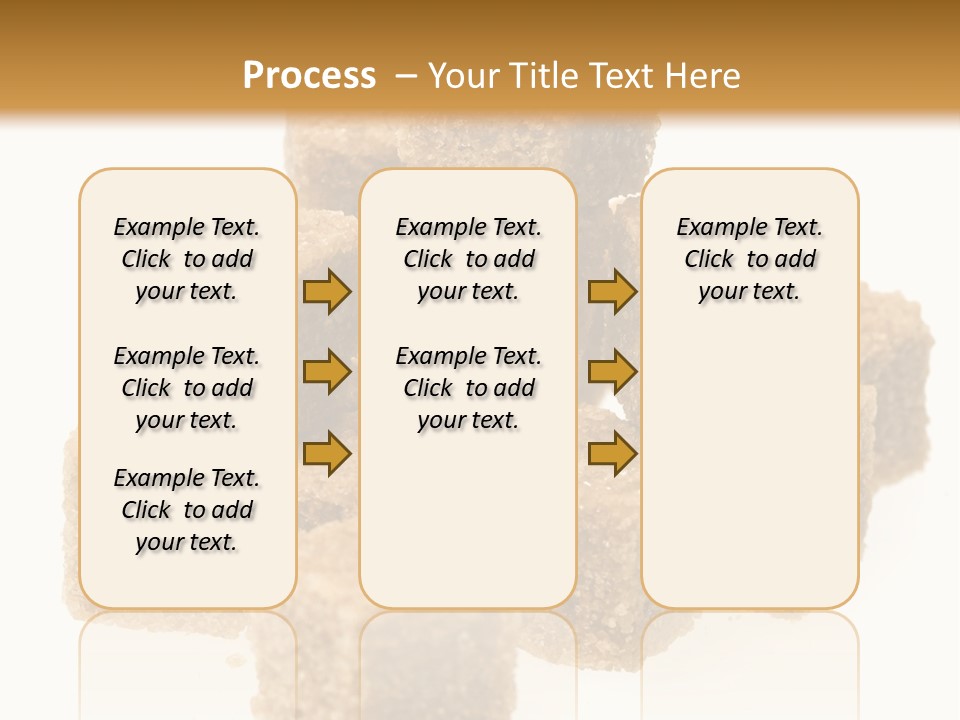 Process – Your Title Text Here

Example Text. Click to add your text.

Example Text. Click to add your text.

Example Text. Click to add your text.

Example Text. Click to add your text.

Example Text. Click to add your text.

Example Text. Click to add your text.